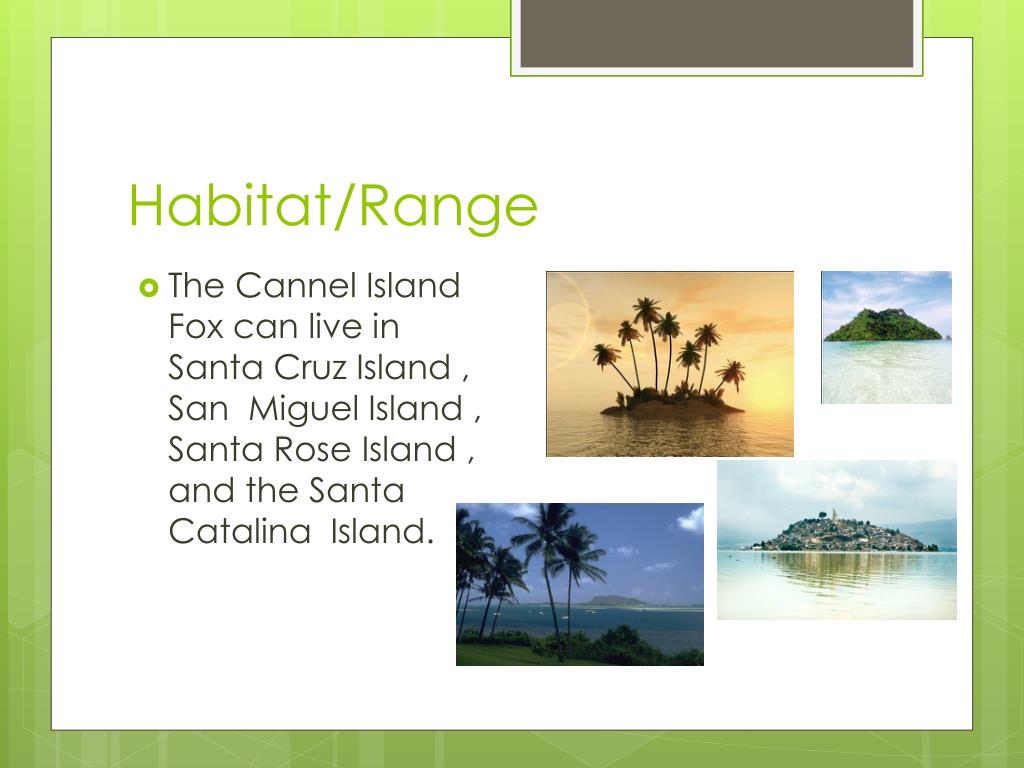 Habitat/Range

The Cannel Island Fox can live in Santa Cruz Island , San  Miguel Island , Santa Rose Island , and the Santa Catalina  Island.